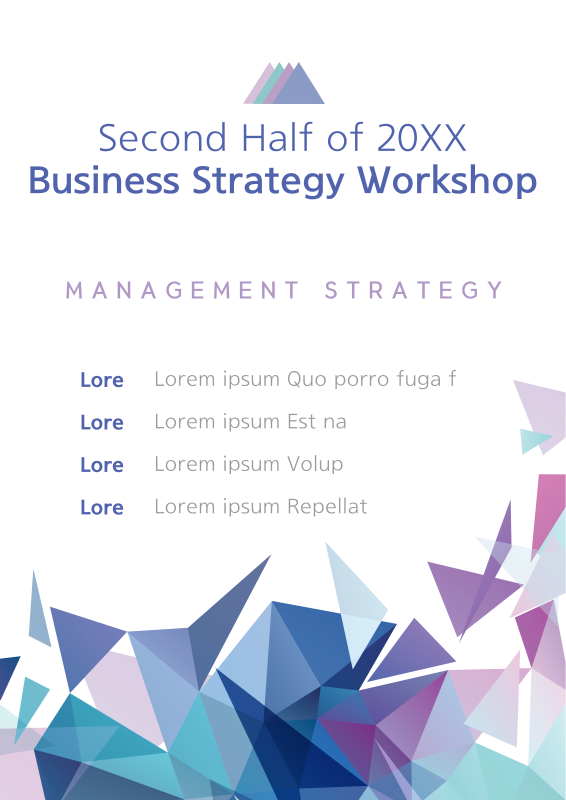 Second Half of 20XX
Business Strategy Workshop

MANAGEMENT STRATEGY

Lore Lorem ipsum Quo porro fuga f

Lore Lorem ipsum Est na

Lore Lorem ipsum Volup

Lore Lorem ipsum Repellat